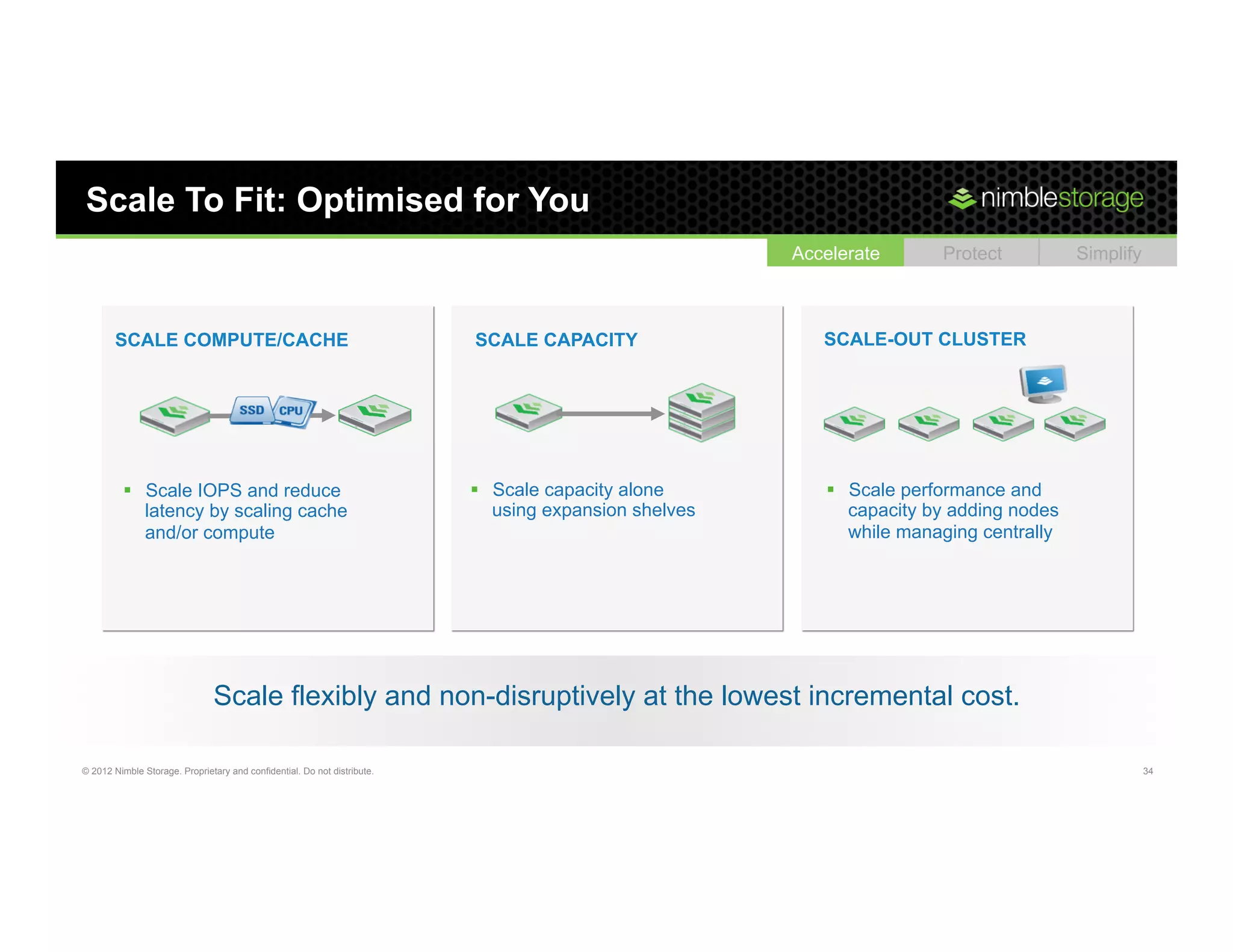 Scale To Fit: Optimised for You

nimblestorage

Accelerate Protect Simplify

SCALE COMPUTE/CACHE

SSD CPU

▪ Scale IOPS and reduce latency by scaling cache and/or compute

SCALE CAPACITY

▪ Scale capacity alone using expansion shelves

SCALE-OUT CLUSTER

▪ Scale performance and capacity by adding nodes while managing centrally

Scale flexibly and non-disruptively at the lowest incremental cost.

© 2012 Nimble Storage. Proprietary and confidential. Do not distribute.

34